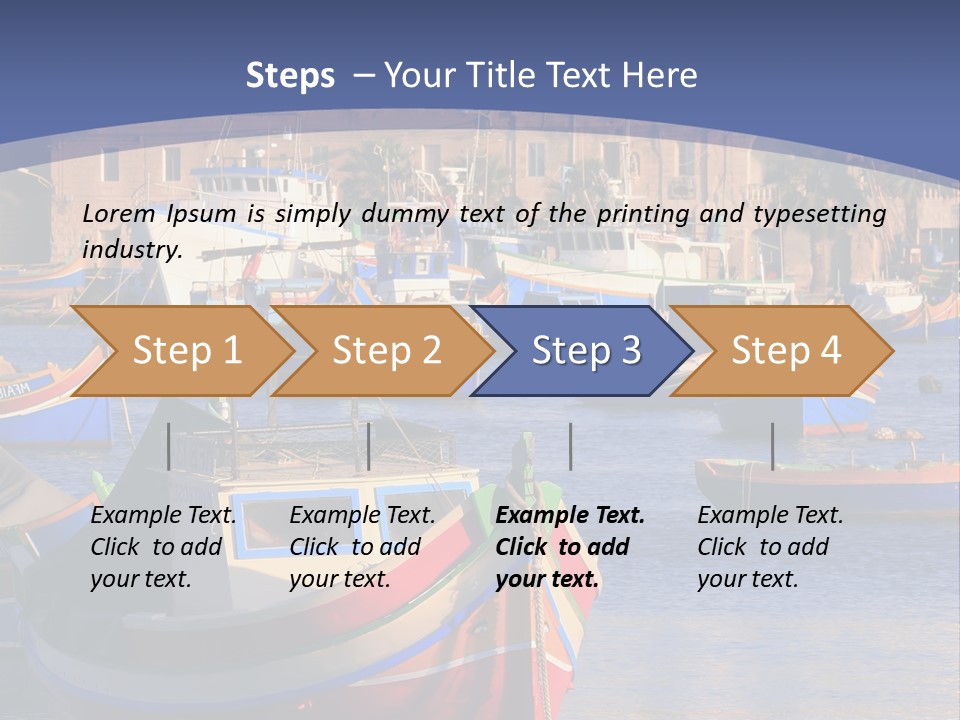 Steps – Your Title Text Here

Lorem Ipsum is simply dummy text of the printing and typesetting industry.

Step 1

Step 2

Step 3

Step 4

Example Text. Click to add your text.

Example Text. Click to add your text.

Example Text. Click to add your text.

Example Text. Click to add your text.